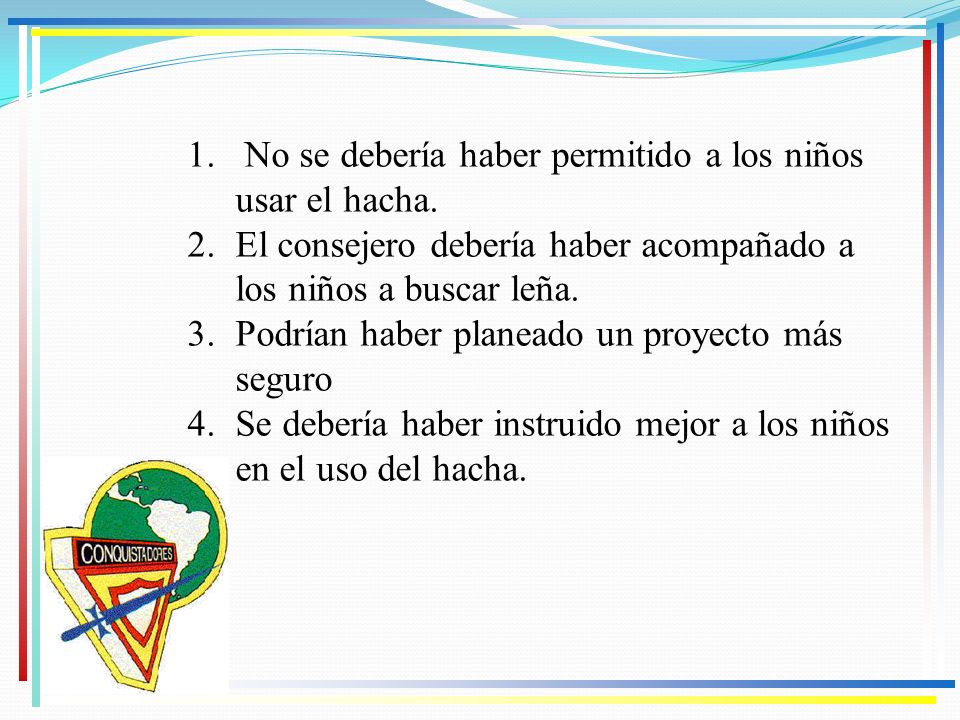 1. No se debería haber permitido a los niños usar el hacha.
2. El consejero debería haber acompañado a los niños a buscar leña.
3. Podrían haber planeado un proyecto más seguro
4. Se debería haber instruido mejor a los niños en el uso del hacha.

CONQUISTADORES